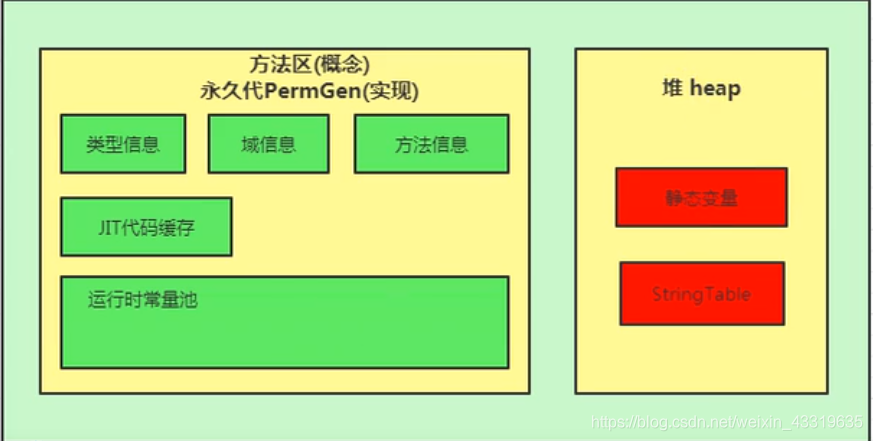 方法区(概念)
永久代PermGen(实现)

类型信息

域信息

方法信息

JIT代码缓存

运行时常量池

堆 heap

静态变量

StringTable

https://blog.csdn.net/weixin_43319635